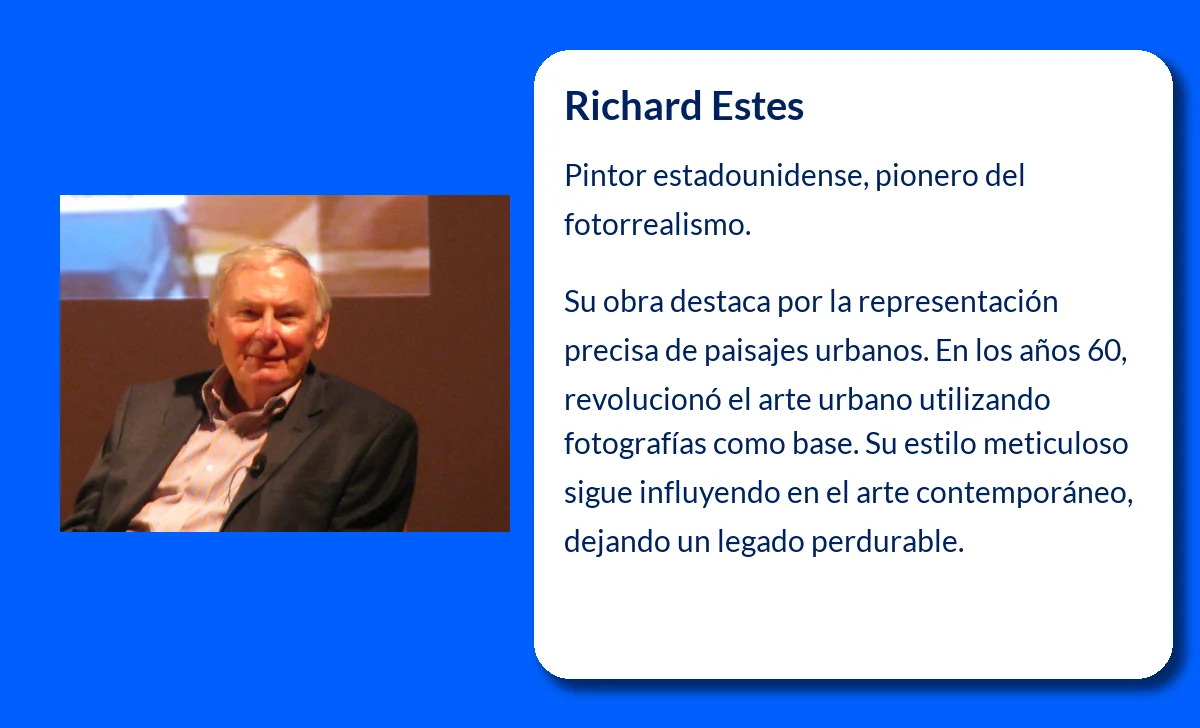 Richard Estes

Pintor estadounidense, pionero del fotorrealismo.

Su obra destaca por la representación precisa de paisajes urbanos. En los años 60, revolucionó el arte urbano utilizando fotografías como base. Su estilo meticuloso sigue influyendo en el arte contemporáneo, dejando un legado perdurable.